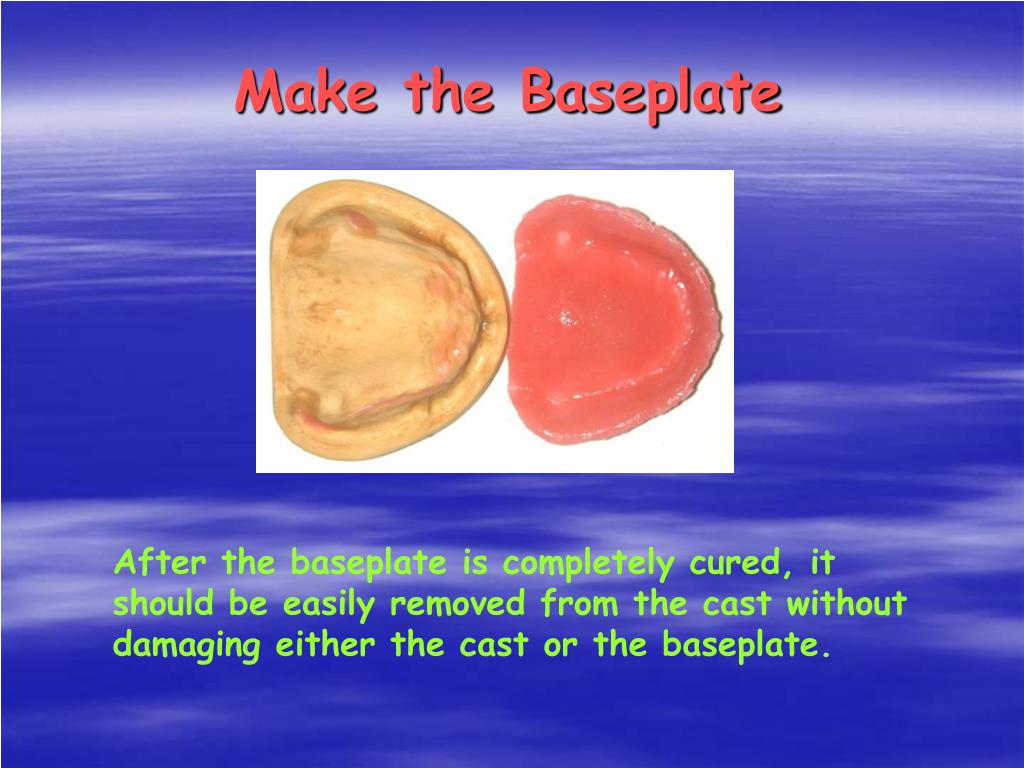 Make the Baseplate

After the baseplate is completely cured, it should be easily removed from the cast without damaging either the cast or the baseplate.